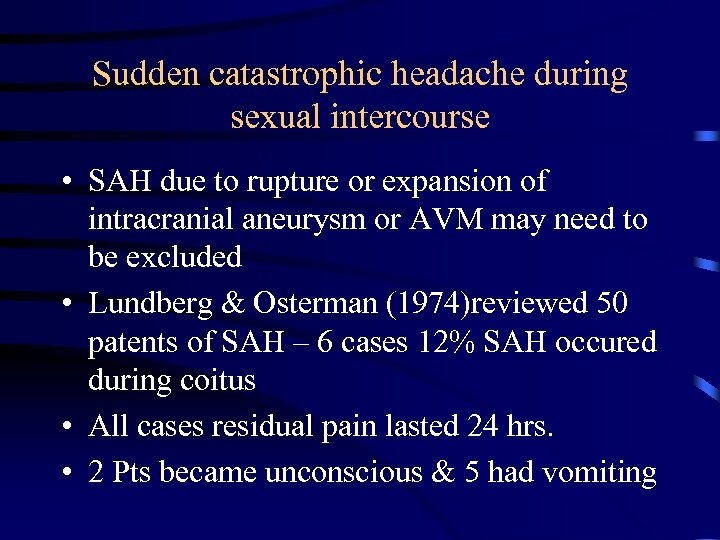 Sudden catastrophic headache during sexual intercourse

• SAH due to rupture or expansion of intracranial aneurysm or AVM may need to be excluded
• Lundberg & Osterman (1974)reviewed 50 patents of SAH – 6 cases 12% SAH occured during coitus
• All cases residual pain lasted 24 hrs.
• 2 Pts became unconscious & 5 had vomiting